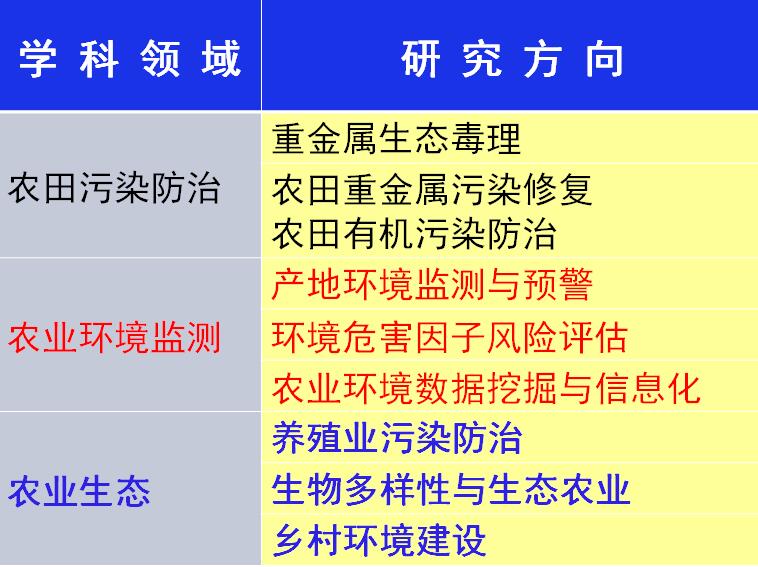 | 学科领域 | 研究方向 |
|---|---|
| 农田污染防治 | 重金属生态毒理 |
| | 农田重金属污染修复 |
| | 农田有机污染防治 |
| 农业环境监测 | 产地环境监测与预警 |
| | 环境危害因子风险评估 |
| | 农业环境数据挖掘与信息化 |
| 农业生态 | 养殖业污染防治 |
| | 生物多样性与生态农业 |
| | 乡村环境建设 |